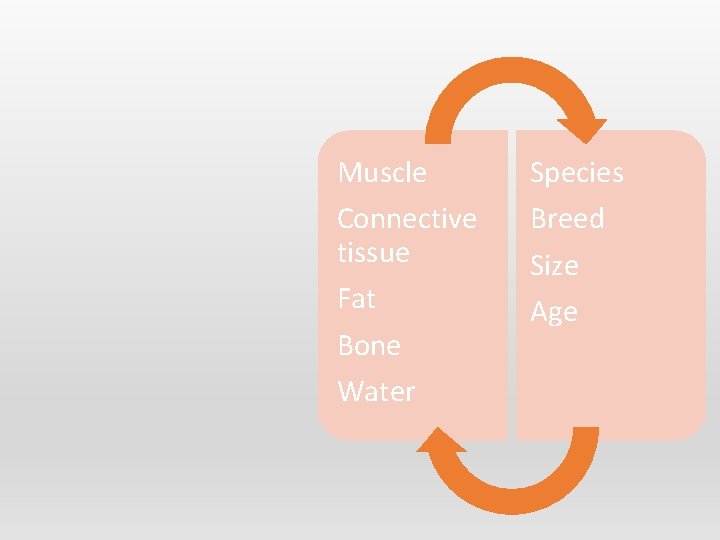 Muscle
Connective tissue
Fat
Bone
Water

Species
Breed
Size
Age